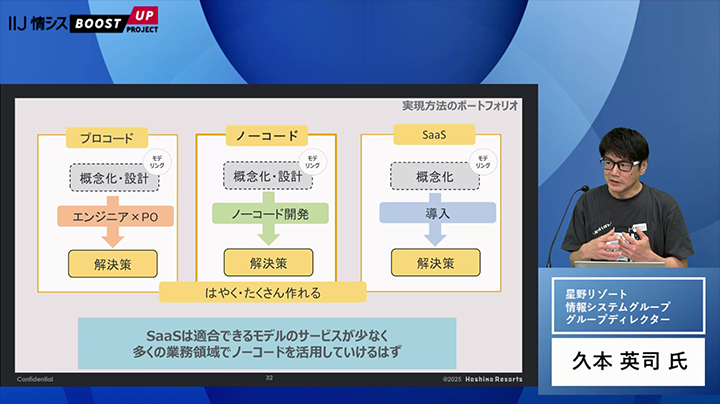 IIJ 情シス BOOST UP PROJECT

実現方法のポートフォリオ

プロコード
モデリング
概念化・設計
エンジニア×PO
解決策

ノーコード
モデリング
概念化・設計
ノーコード開発
解決策

SaaS
モデリング
概念化
導入
解決策

はやく・たくさん作れる

SaaSは適合できるモデルのサービスが少なく
多くの業務領域でノーコードを活用していけるはず

Confidential
32
©2025 Hoshino Resorts

星野リゾート
情報システムグループ
グループディレクター

久本 英司 氏